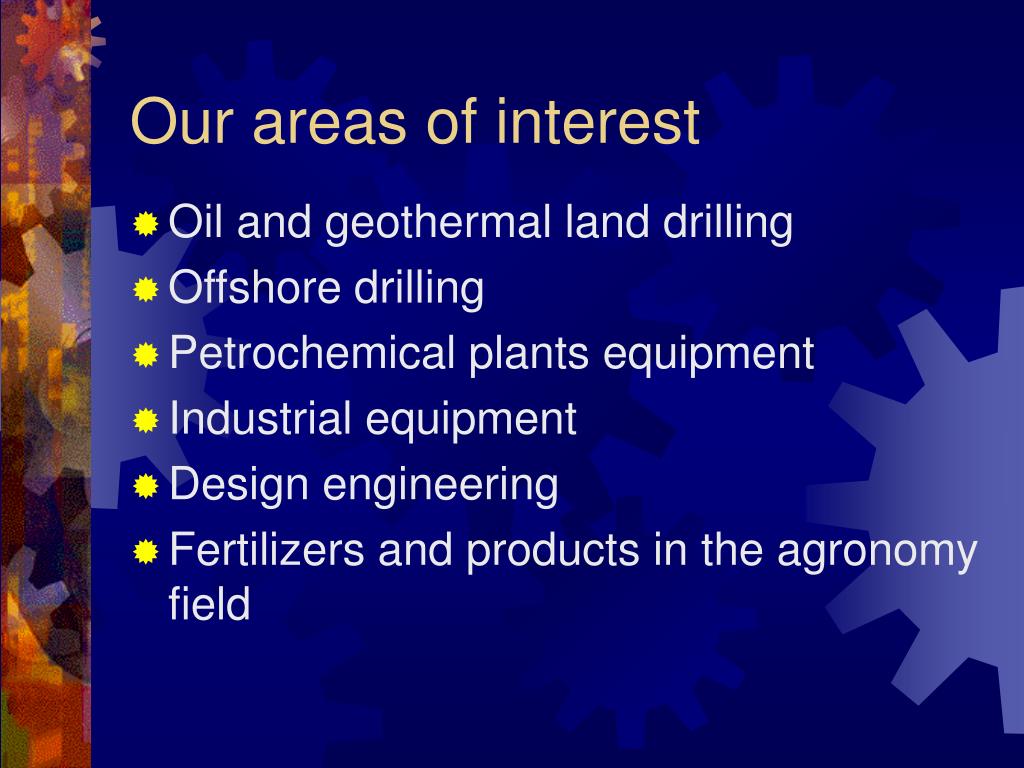 Our areas of interest

Oil and geothermal land drilling
Offshore drilling
Petrochemical plants equipment
Industrial equipment
Design engineering
Fertilizers and products in the agronomy field